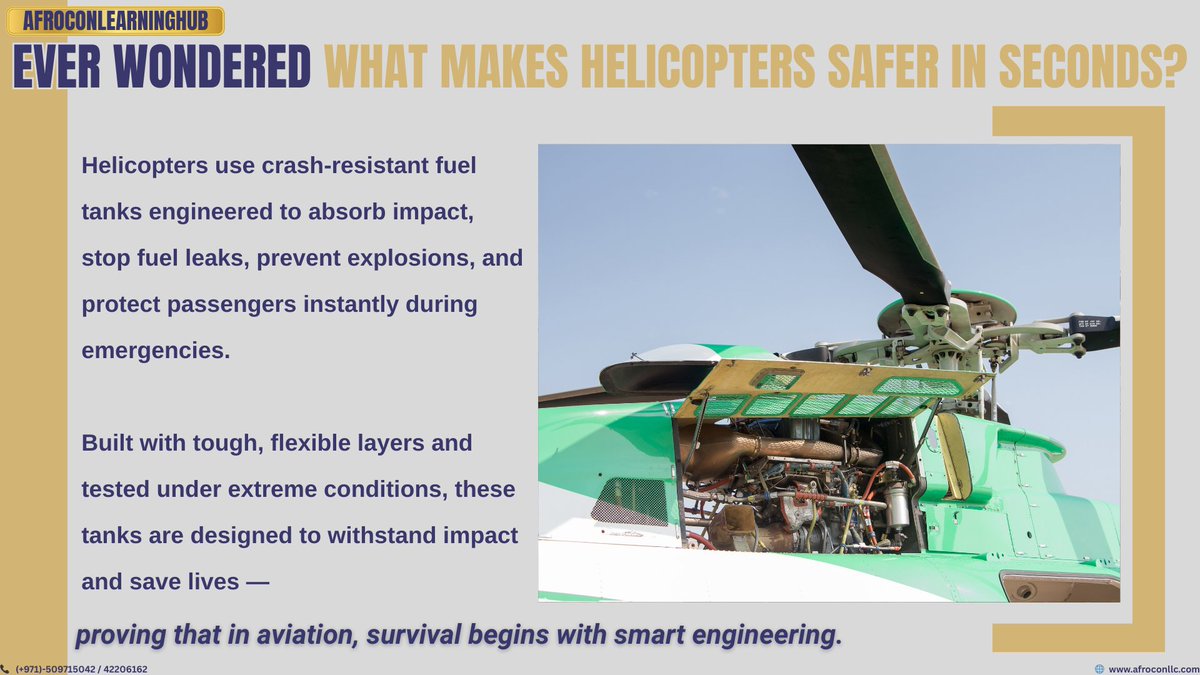 AFROCONLEARNINGHUB

EVER WONDERED WHAT MAKES HELICOPTERS SAFER IN SECONDS?

Helicopters use crash-resistant fuel tanks engineered to absorb impact, stop fuel leaks, prevent explosions, and protect passengers instantly during emergencies.

Built with tough, flexible layers and tested under extreme conditions, these tanks are designed to withstand impact and save lives —

proving that in aviation, survival begins with smart engineering.

(+971)-509715042 / 42206162

www.afroconllc.com